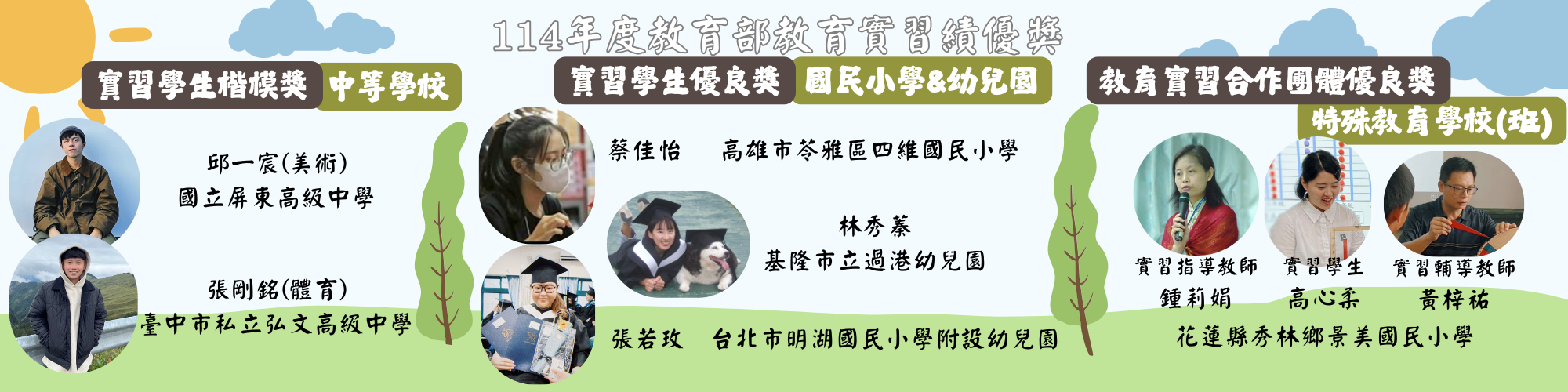 114年度教育部教育實習績優獎

實習學生楷模獎 中等學校

邱一宸(美術)
國立屏東高級中學

張剛銘(體育)
臺中市私立弘文高級中學

實習學生優良獎 國民小學&幼兒園

蔡佳怡 高雄市苓雅區四維國民小學

林秀蓁
基隆市立過港幼兒園

張若玫 台北市明湖國民小學附設幼兒園

教育實習合作團體優良獎
特殊教育學校(班)

實習指導教師
鍾莉娟

實習學生
高心柔

實習輔導教師
黃梓祐

花蓮縣秀林鄉景美國民小學